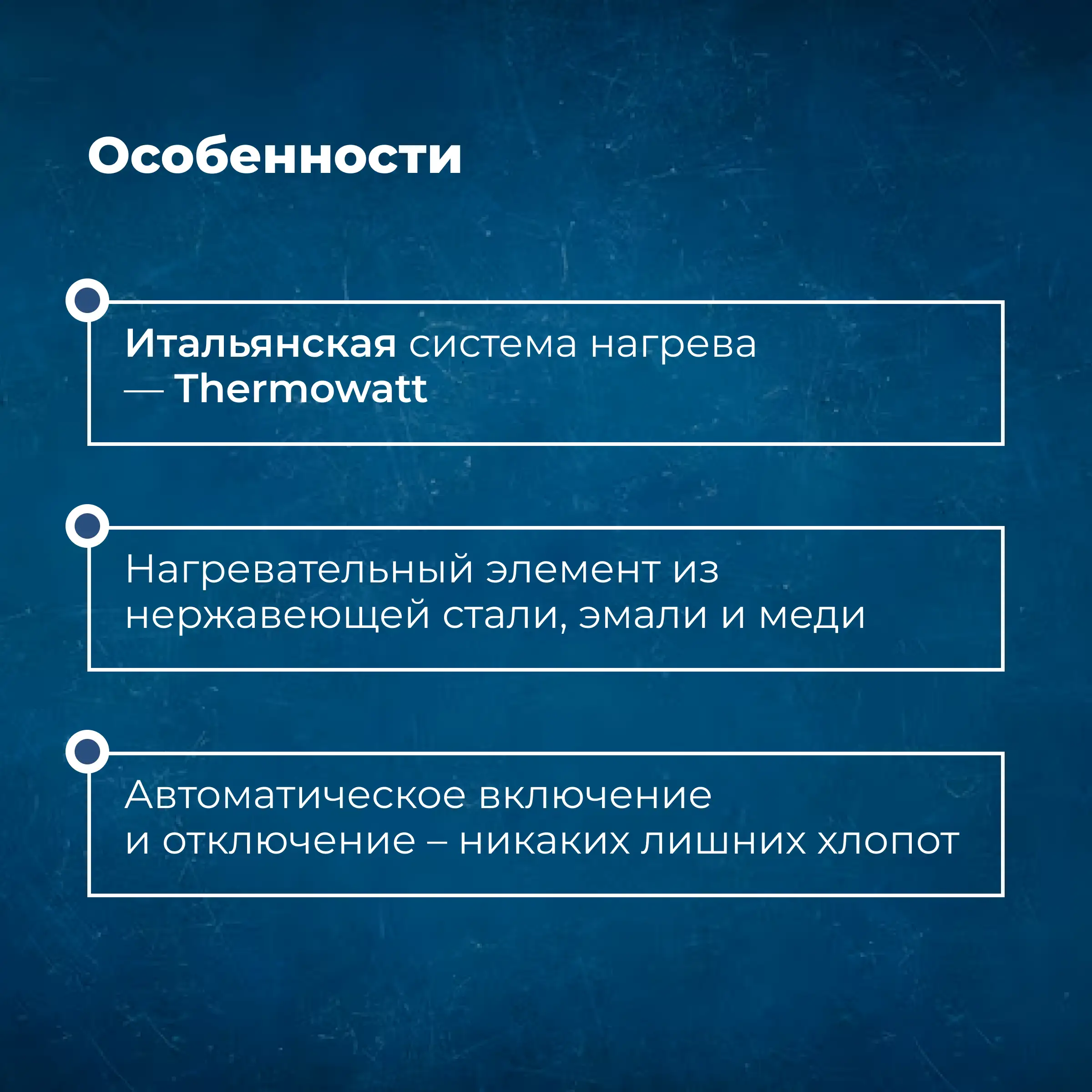 Особенности

Итальянская система нагрева — Thermowatt

Нагревательный элемент из нержавеющей стали, эмали и меди

Автоматическое включение и отключение – никаких лишних хлопот